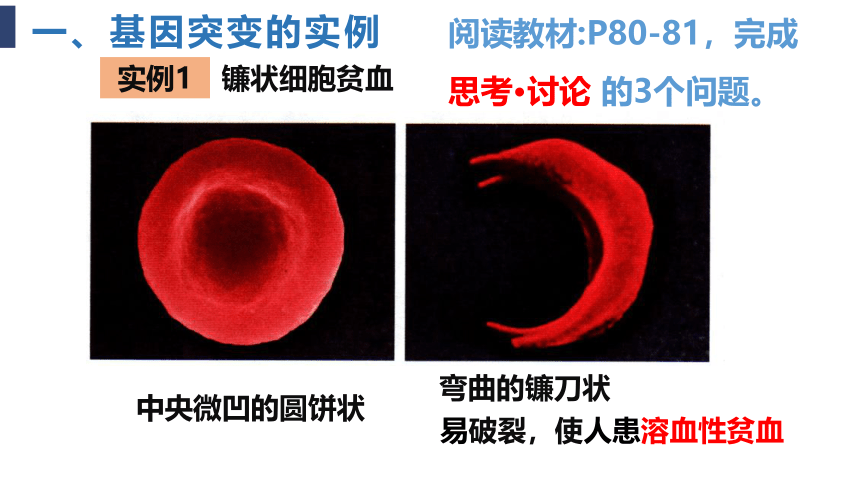 一、基因突变的实例

阅读教材:P80-81，完成思考•讨论 的3个问题。

实例1 镰状细胞贫血

中央微凹的圆饼状

弯曲的镰刀状
易破裂，使人患溶血性贫血